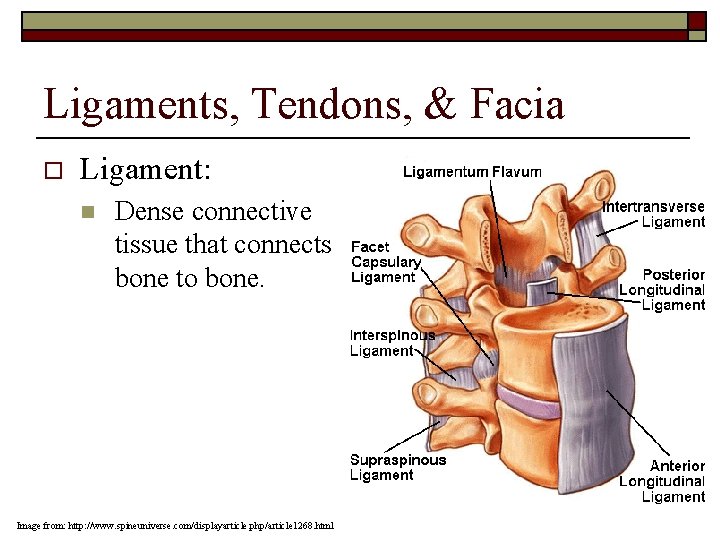 Ligaments, Tendons, & Facia

Ligament:

Dense connective tissue that connects bone to bone.

Ligamentum Flavum

Intertransverse Ligament

Facet Capsulary Ligament

Posterior Longitudinal Ligament

Interspinous Ligament

Supraspinous Ligament

Anterior Longitudinal Ligament

Image from: http://www.spineuniverse.com/displayarticle.php/article1268.html